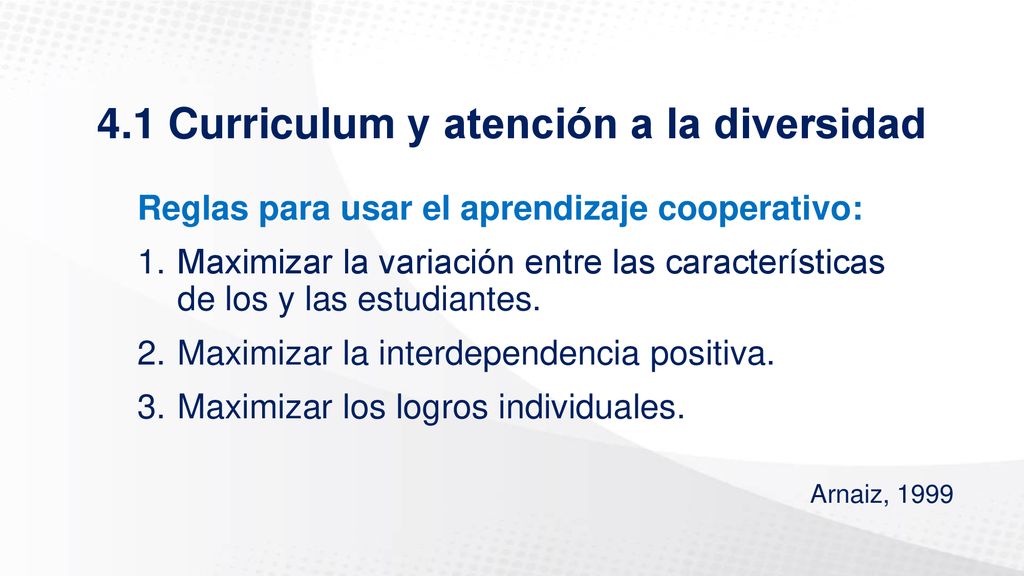 4.1 Curriculum y atención a la diversidad

Reglas para usar el aprendizaje cooperativo:

1. Maximizar la variación entre las características de los y las estudiantes.

2. Maximizar la interdependencia positiva.

3. Maximizar los logros individuales.

Arnaiz, 1999